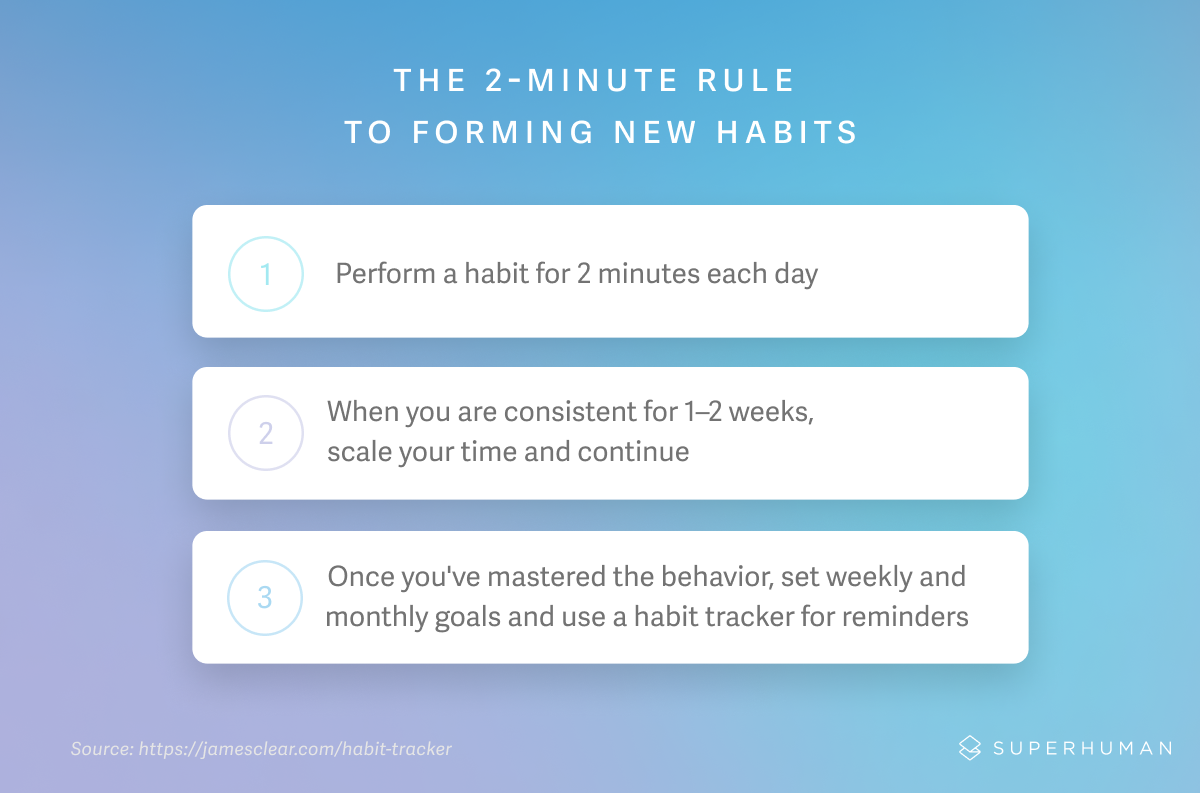 THE 2-MINUTE RULE
TO FORMING NEW HABITS

1 Perform a habit for 2 minutes each day

2 When you are consistent for 1–2 weeks, scale your time and continue

3 Once you've mastered the behavior, set weekly and monthly goals and use a habit tracker for reminders

Source: https://jamesclear.com/habit-tracker

SUPERHUMAN